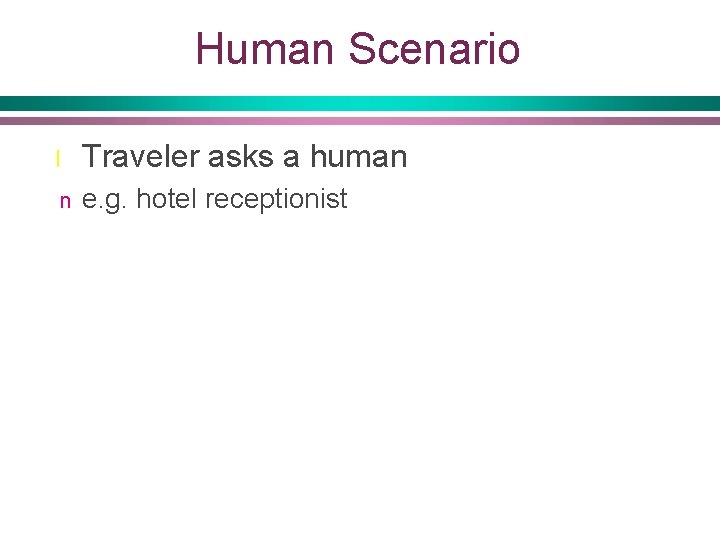 Human Scenario

l Traveler asks a human

n e.g. hotel receptionist